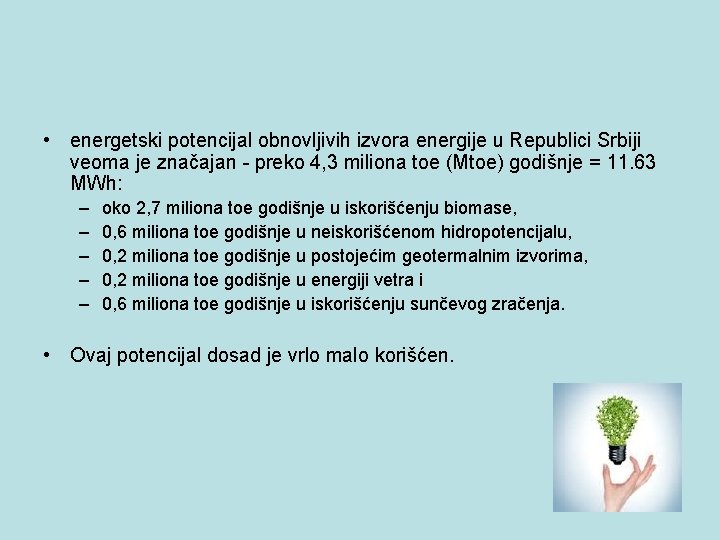 • energetski potencijal obnovljivih izvora energije u Republici Srbiji veoma je značajan - preko 4,3 miliona toe (Mtoe) godišnje = 11.63 MWh:

– oko 2,7 miliona toe godišnje u iskorišćenju biomase,
– 0,6 miliona toe godišnje u neiskorišćenom hidropotencijalu,
– 0,2 miliona toe godišnje u postojećim geotermalnim izvorima,
– 0,2 miliona toe godišnje u energiji vetra i
– 0,6 miliona toe godišnje u iskorišćenju sunčevog zračenja.

• Ovaj potencijal dosad je vrlo malo korišćen.